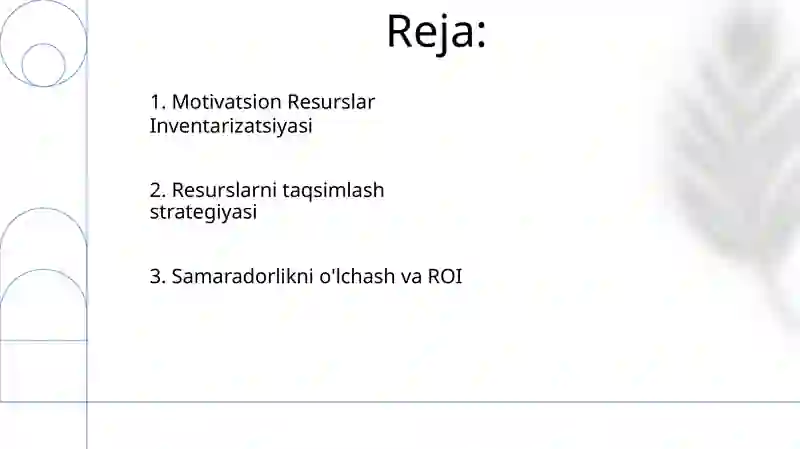 Reja:

1. Motivatsion Resurslar Inventarizatsiyasi

2. Resurslarni taqsimlash strategiyasi

3. Samaradorlikni o'lchash va ROI